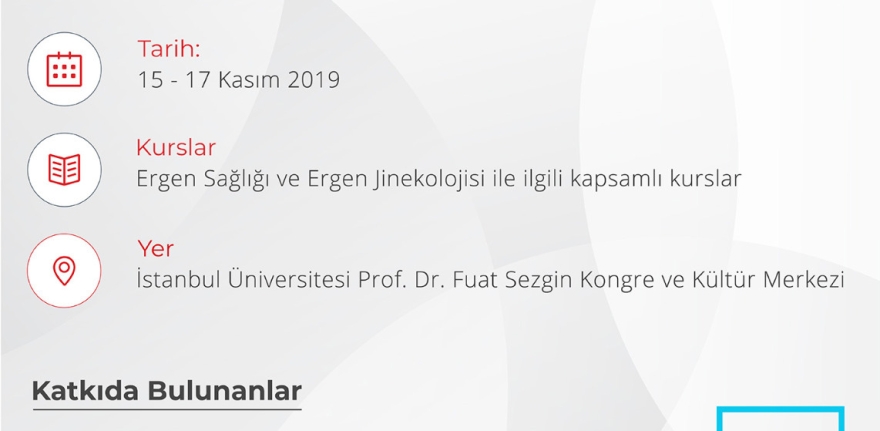 Tarih:
15 - 17 Kasım 2019

Kurslar
Ergen Sağlığı ve Ergen Jinekolojisi ile ilgili kapsamlı kurslar

Yer
İstanbul Üniversitesi Prof. Dr. Fuat Sezgin Kongre ve Kültür Merkezi

Katkıda Bulunanlar